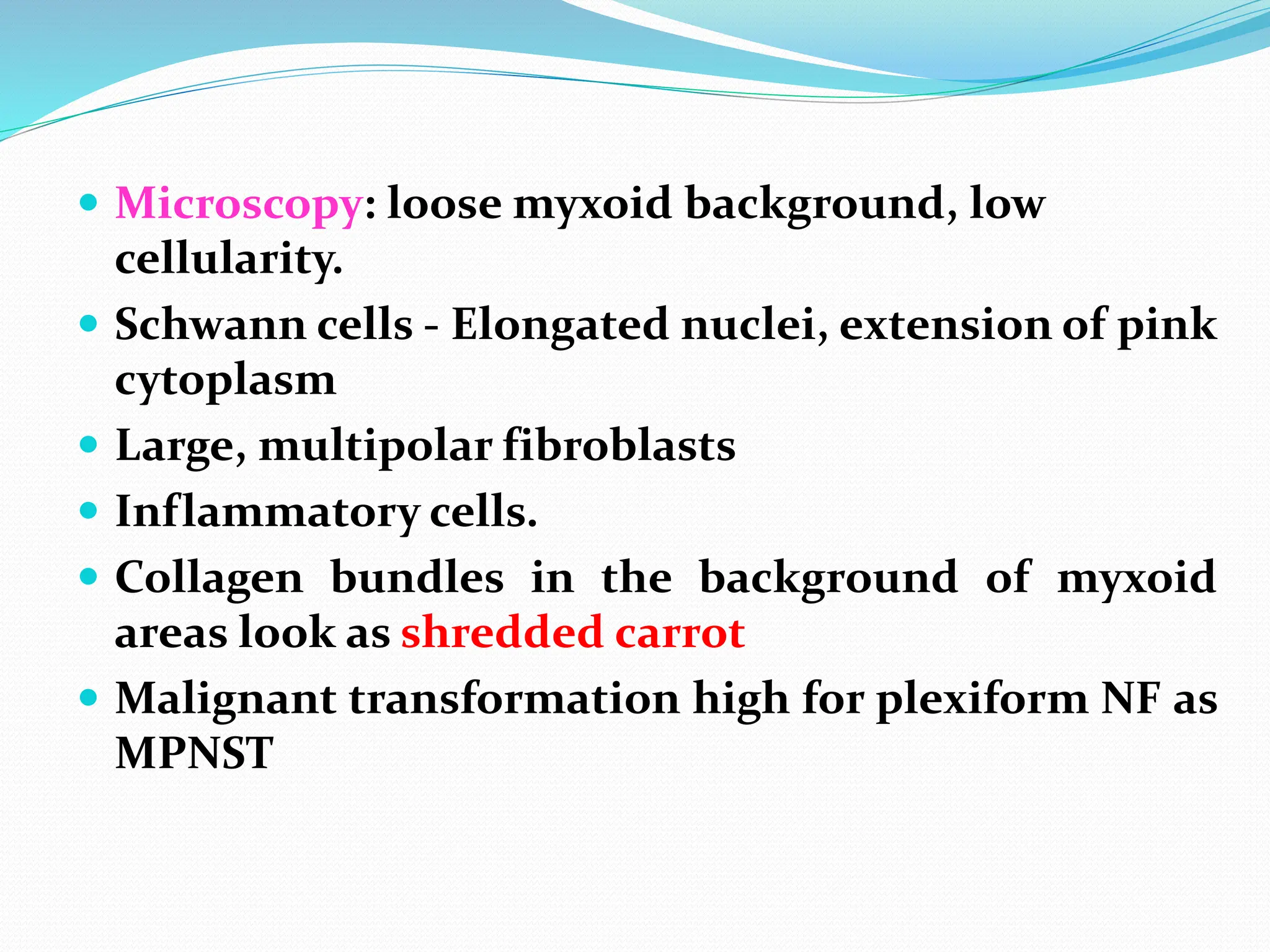 - Microscopy: loose myxoid background, low cellularity.
- Schwann cells - Elongated nuclei, extension of pink cytoplasm
- Large, multipolar fibroblasts
- Inflammatory cells.
- Collagen bundles in the background of myxoid areas look as shredded carrot
- Malignant transformation high for plexiform NF as MPNST